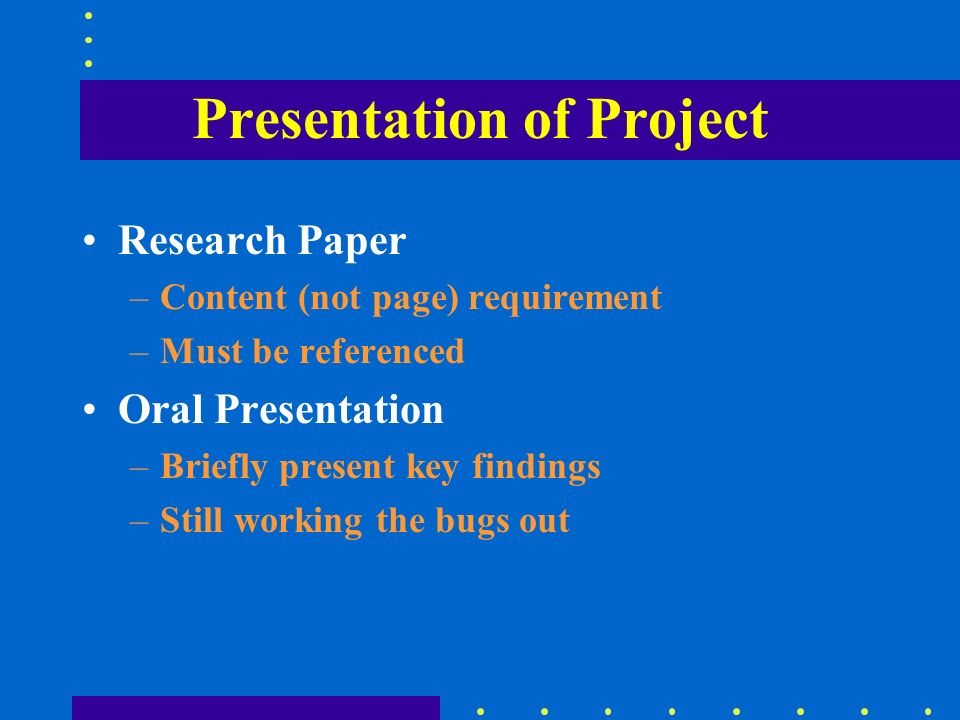 Presentation of Project

• Research Paper
– Content (not page) requirement
– Must be referenced

• Oral Presentation
– Briefly present key findings
– Still working the bugs out